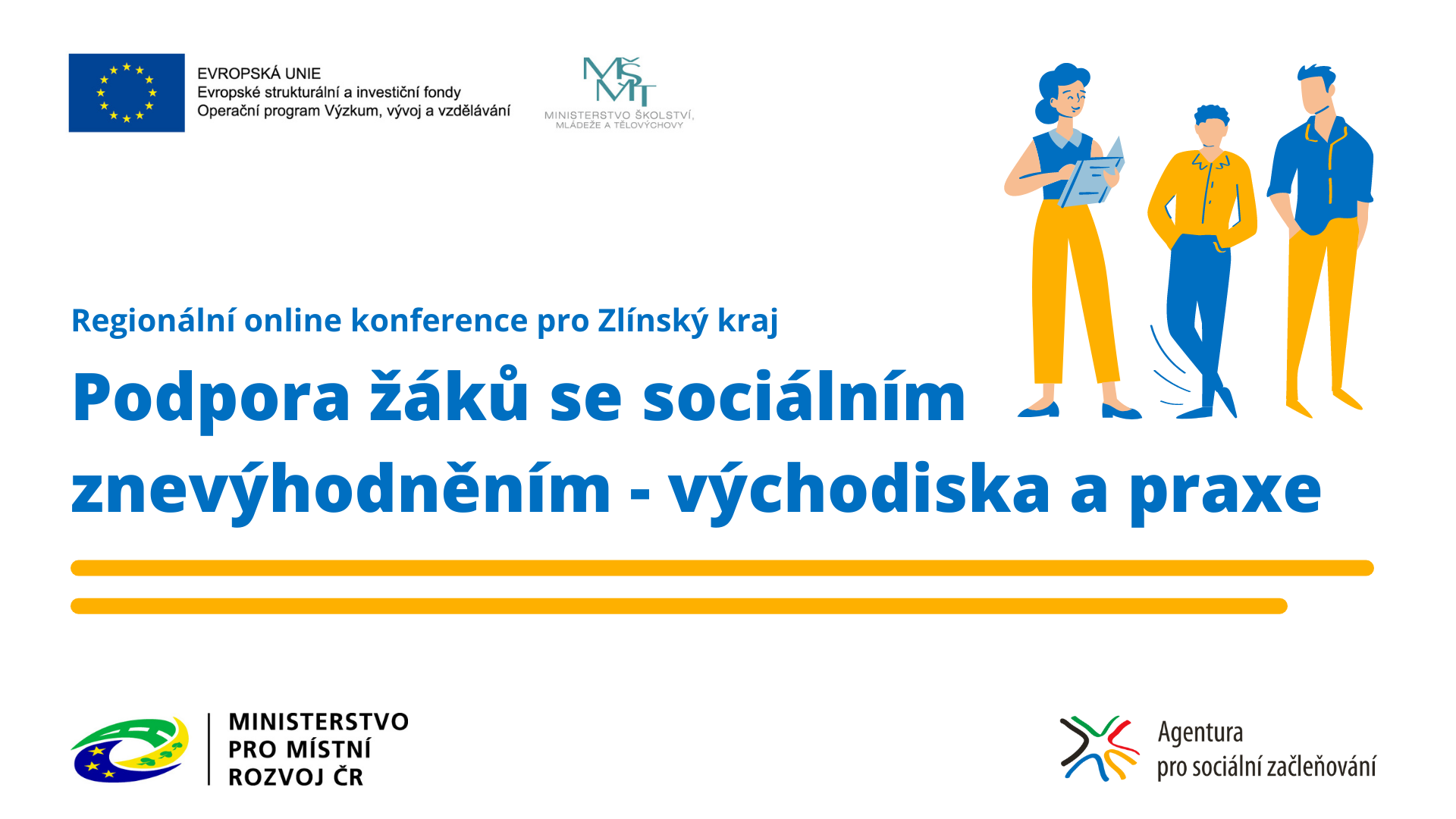 EVROPSKÁ UNIE
Evropské strukturální a investiční fondy
Operační program Výzkum, vývoj a vzdělávání

MŠMT
MINISTERSTVO ŠKOLSTVÍ, MLÁDEŽE A TĚLOVÝCHOVY

Regionální online konference pro Zlínský kraj

Podpora žáků se sociálním znevýhodněním - východiska a praxe

MINISTERSTVO PRO MÍSTNÍ ROZVOJ ČR

Agentura pro sociální začleňování